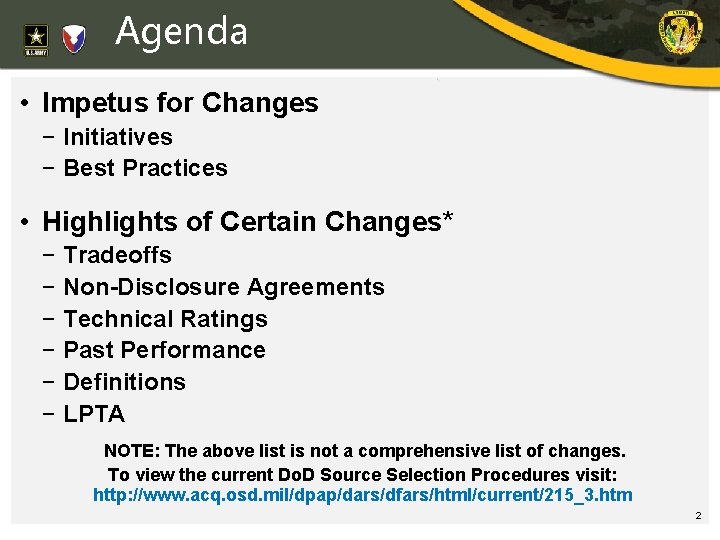 U.S. ARMY

Agenda

• Impetus for Changes
 – Initiatives
 – Best Practices

• Highlights of Certain Changes*
 – Tradeoffs
 – Non-Disclosure Agreements
 – Technical Ratings
 – Past Performance
 – Definitions
 – LPTA

NOTE: The above list is not a comprehensive list of changes.
To view the current DoD Source Selection Procedures visit:
http://www.acq.osd.mil/dpap/dars/dfars/html/current/215_3.htm

2